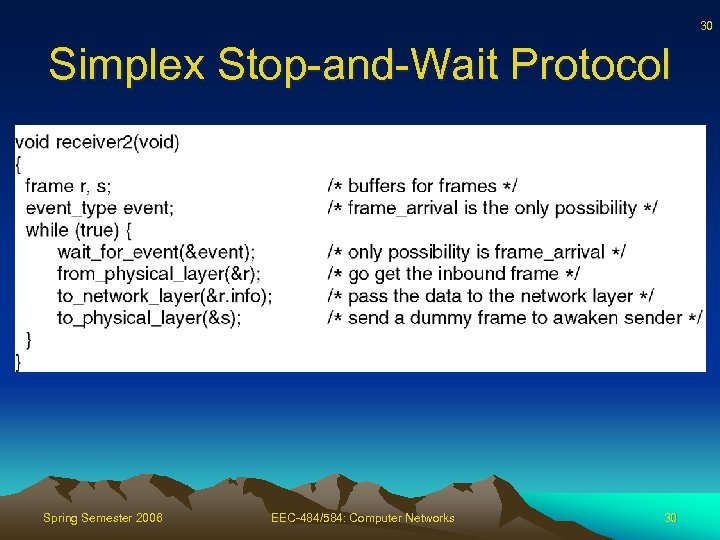 30

Simplex Stop-and-Wait Protocol

void receiver2(void)
{
frame r, s; /* buffers for frames */
event_type event; /* frame_arrival is the only possibility */
while (true) {
wait_for_event(&event); /* only possibility is frame_arrival */
from_physical_layer(&r); /* go get the inbound frame */
to_network_layer(&r.info); /* pass the data to the network layer */
to_physical_layer(&s); /* send a dummy frame to awaken sender */
}
}

Spring Semester 2006 EEC-484/584: Computer Networks 30